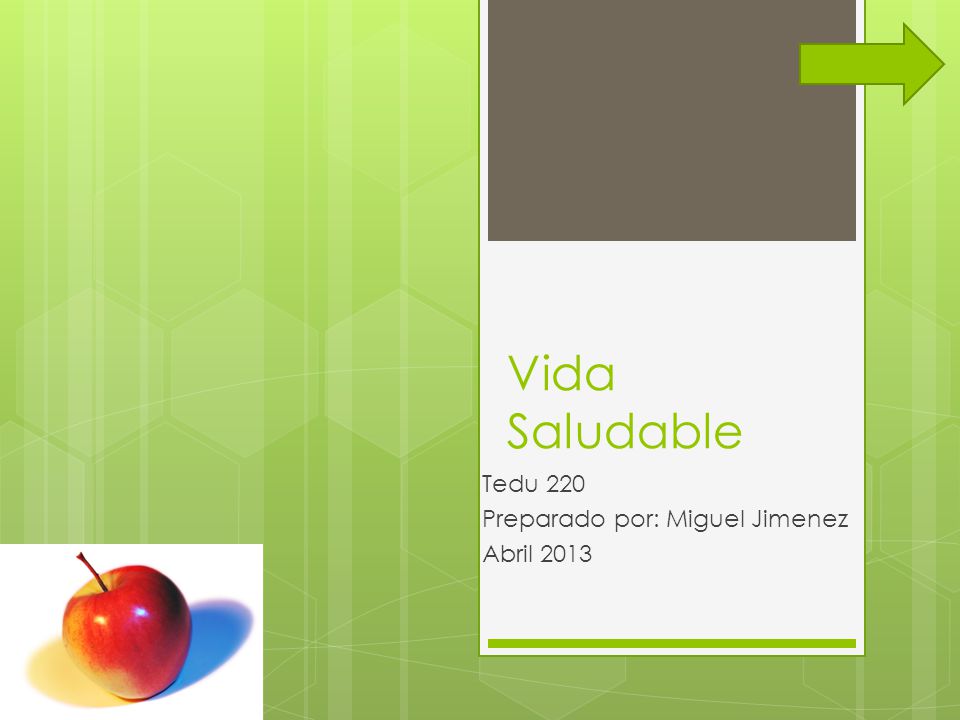 Vida Saludable

Tedu 220
Preparado por: Miguel Jimenez
Abril 2013